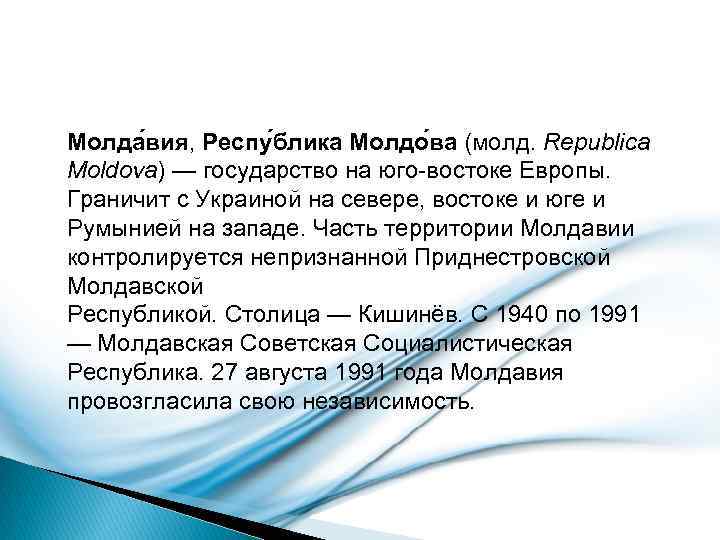 Молда́вия, Респу́блика Молдо́ва (молд. Republica Moldova) — государство на юго-востоке Европы. Граничит с Украиной на севере, востоке и юге и Румынией на западе. Часть территории Молдавии контролируется непризнанной Приднестровской Молдавской
Республикой. Столица — Кишинёв. С 1940 по 1991 — Молдавская Советская Социалистическая Республика. 27 августа 1991 года Молдавия провозгласила свою независимость.